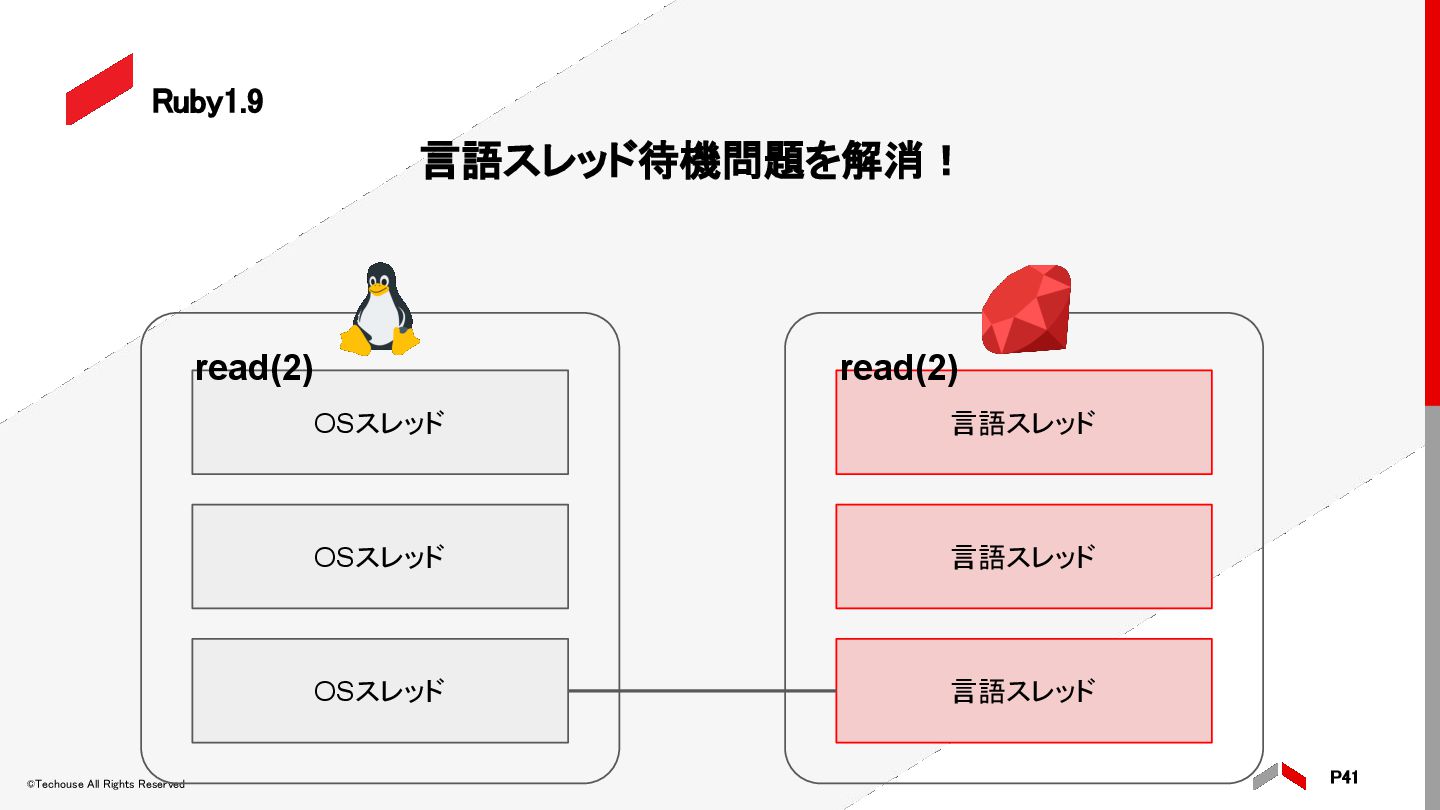 Ruby1.9

言語スレッド待機問題を解消！

read(2)

OSスレッド

OSスレッド

OSスレッド

read(2)

言語スレッド

言語スレッド

言語スレッド

©Techouse All Rights Reserved

P41